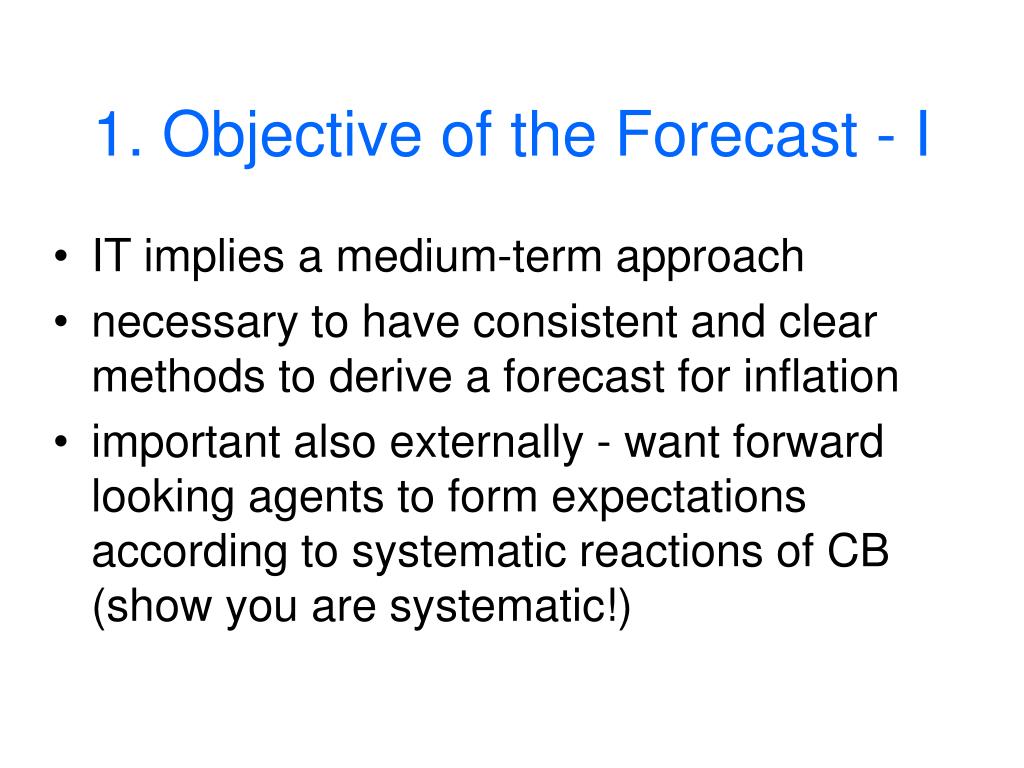 1. Objective of the Forecast - I

• IT implies a medium-term approach
• necessary to have consistent and clear methods to derive a forecast for inflation
• important also externally - want forward looking agents to form expectations according to systematic reactions of CB (show you are systematic!)